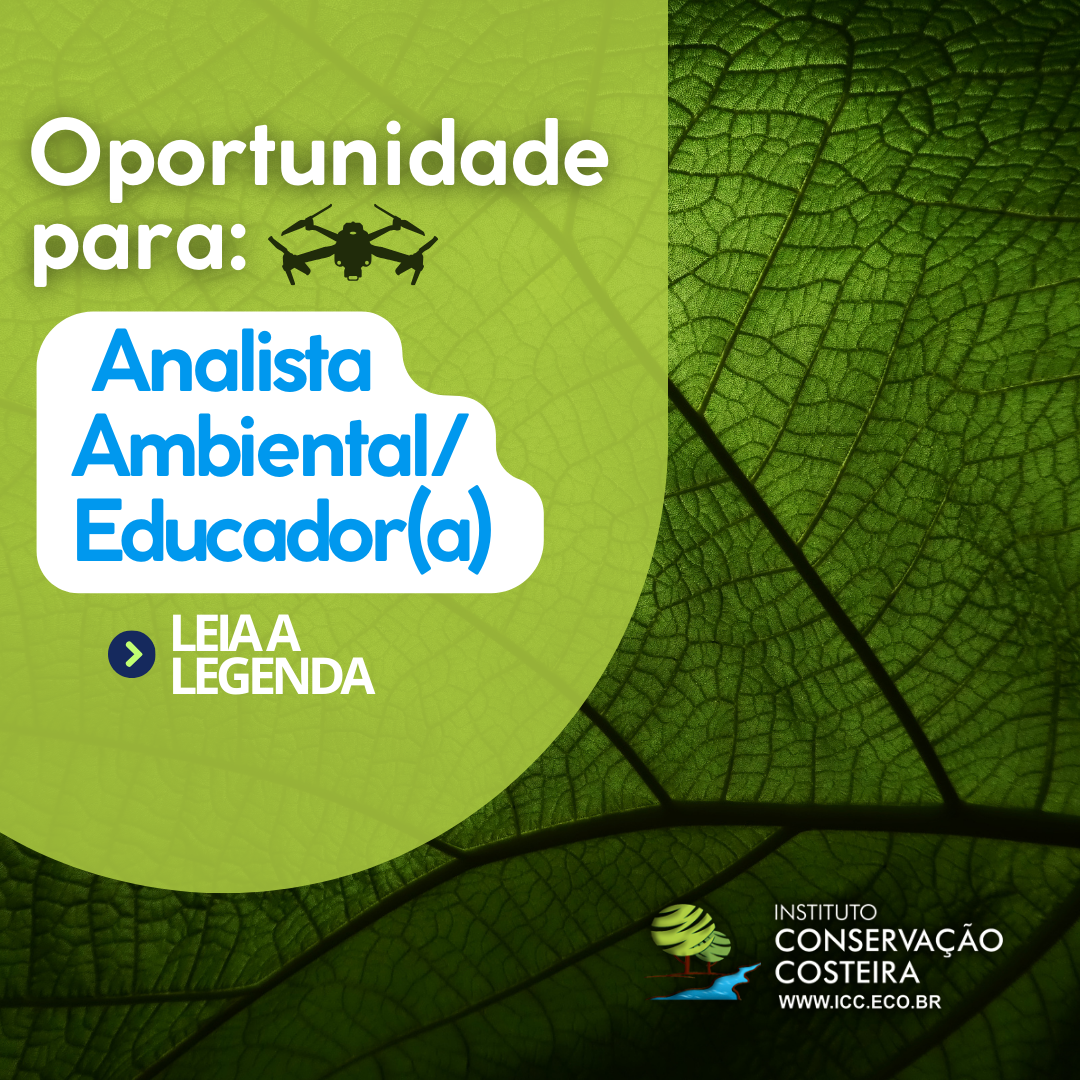 Oportunidade para:

Analista Ambiental/ Educador(a)

LEIA A LEGENDA

INSTITUTO
CONSERVAÇÃO
COSTEIRA
WWW.ICC.ECO.BR